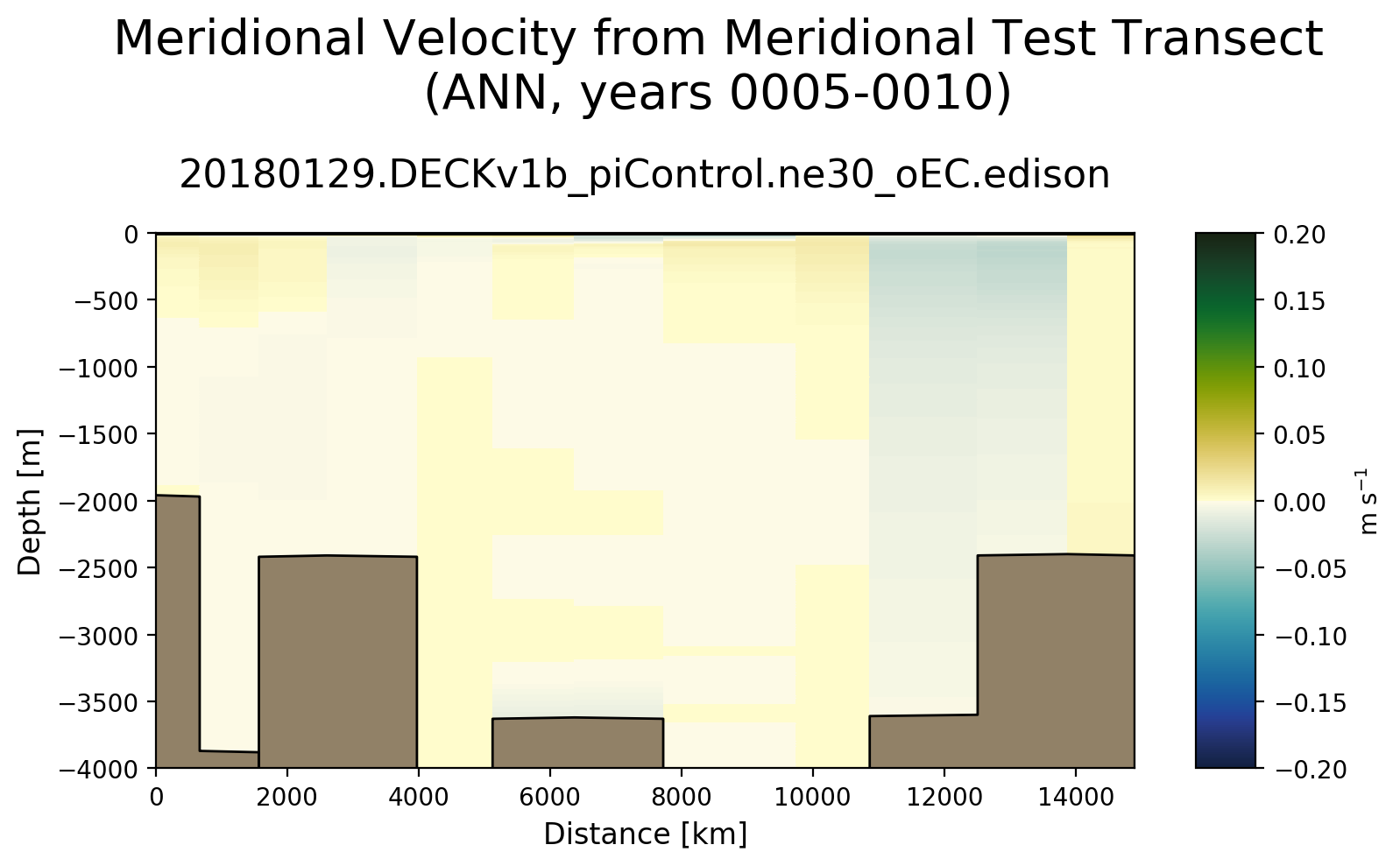 Meridional Velocity from Meridional Test Transect
(ANN, years 0005-0010)

20180129.DECKv1b_piControl.ne30_oEC.edison

0
−500
−1000
−1500
−2000
−2500
−3000
−3500
−4000

Depth [m]

0
2000
4000
6000
8000
10000
12000
14000

Distance [km]

0.20
0.15
0.10
0.05
0.00
−0.05
−0.10
−0.15
−0.20

m s$^{-1}$